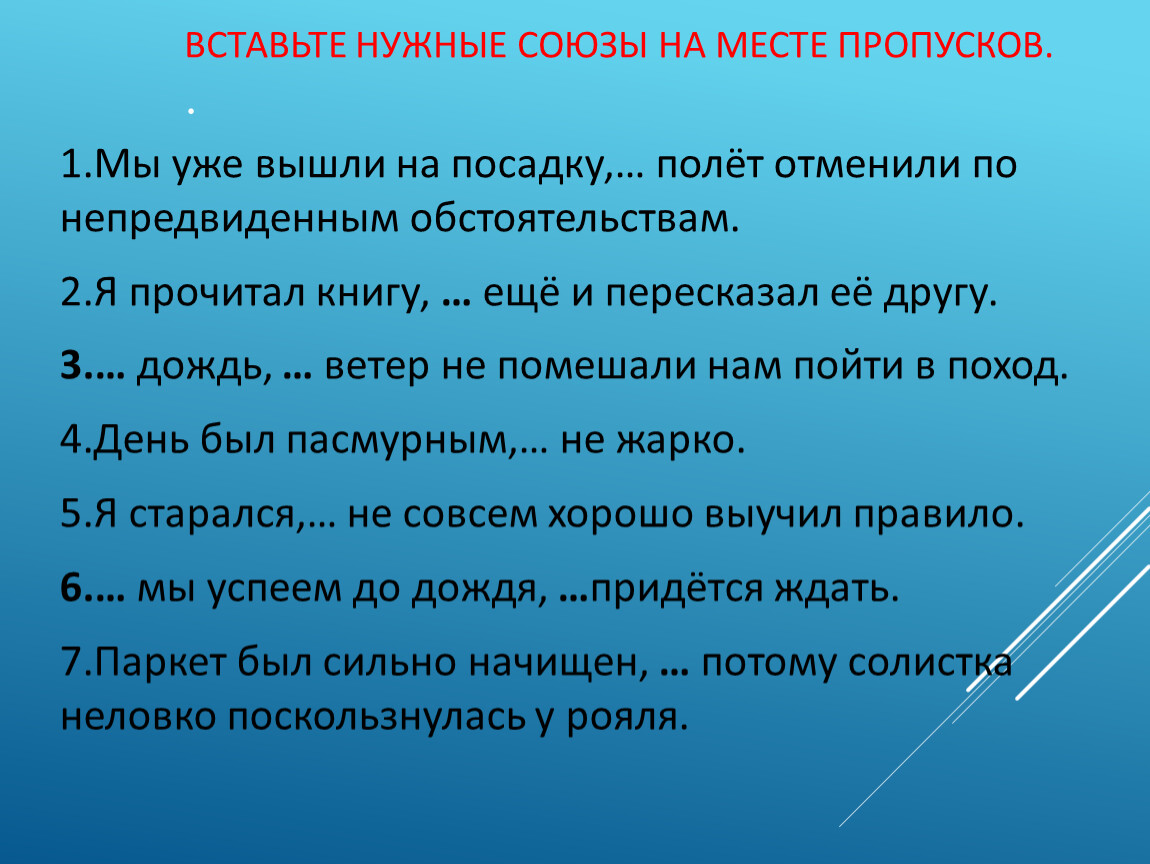 ВСТАВЬТЕ НУЖНЫЕ СОЮЗЫ НА МЕСТЕ ПРОПУСКОВ.

.

1.Мы уже вышли на посадку,… полёт отменили по непредвиденным обстоятельствам.

2.Я прочитал книгу, … ещё и пересказал её другу.

3.… дождь, … ветер не помешали нам пойти в поход.

4.День был пасмурным,… не жарко.

5.Я старался,… не совсем хорошо выучил правило.

6.… мы успеем до дождя, …придётся ждать.

7.Паркет был сильно начищен, … потому солистка неловко поскользнулась у рояля.